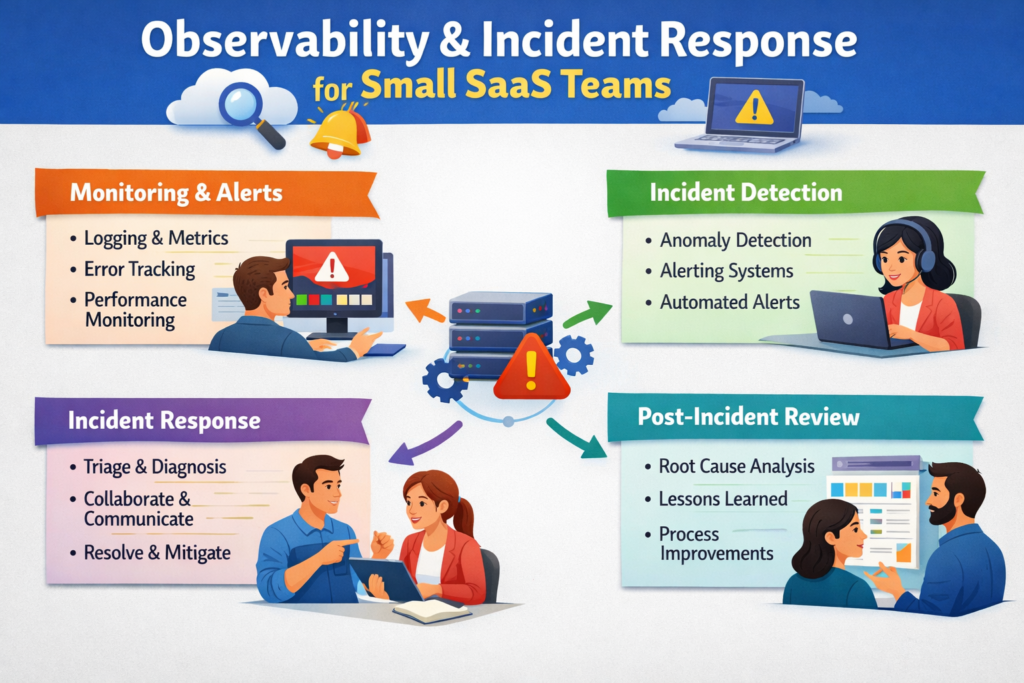 Observability & Incident Response
for Small SaaS Teams

Monitoring & Alerts
• Logging & Metrics
• Error Tracking
• Performance Monitoring

Incident Detection
• Anomaly Detection
• Alerting Systems
• Automated Alerts

Incident Response
• Triage & Diagnosis
• Collaborate & Communicate
• Resolve & Mitigate

Post-Incident Review
• Root Cause Analysis
• Lessons Learned
• Process Improvements